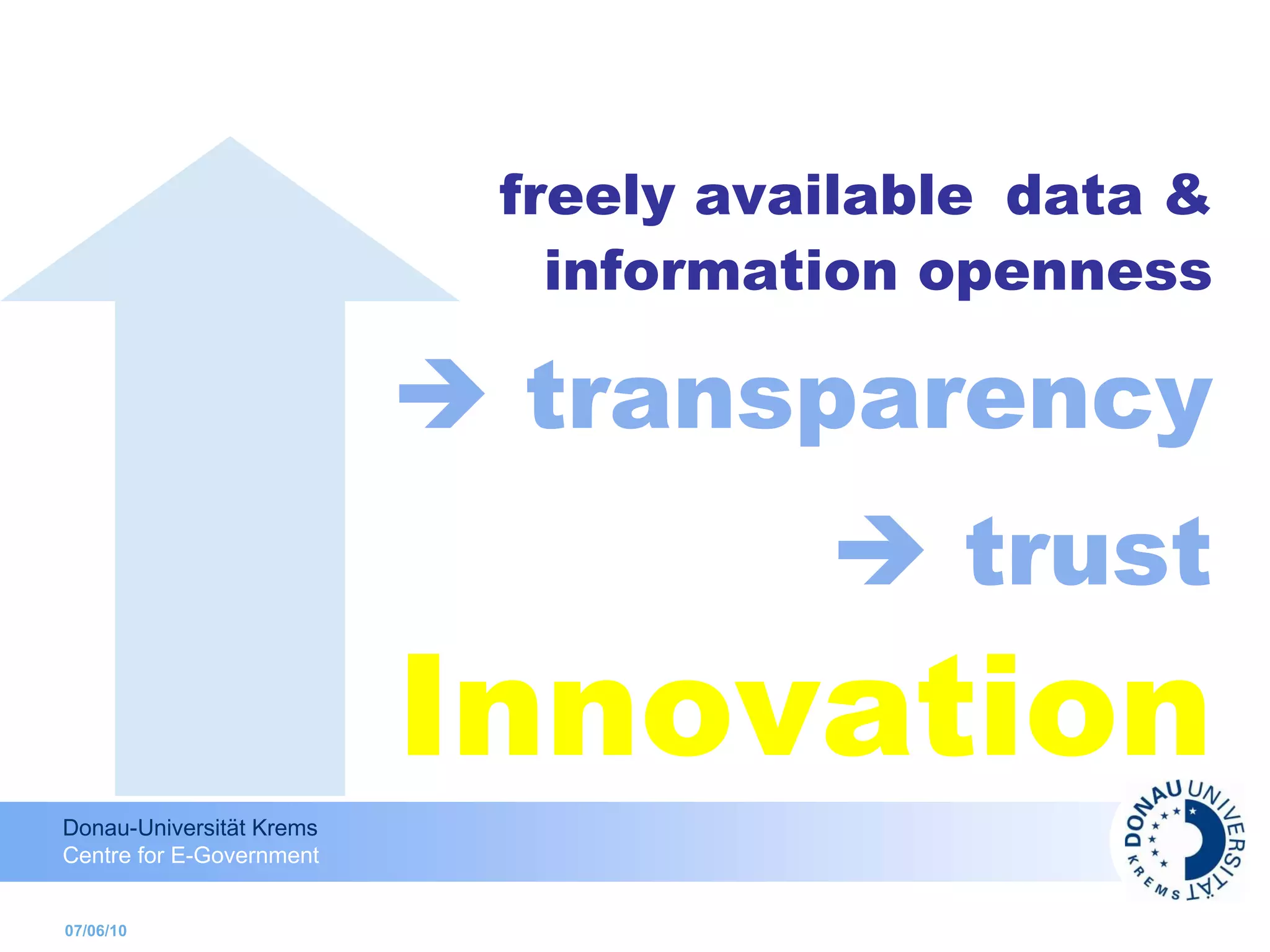 freely available data & information openness

→ transparency

→ trust

Innovation

Donau-Universität Krems
Centre for E-Government

DONAU UNIVERSITÄT KREMS

07/06/10